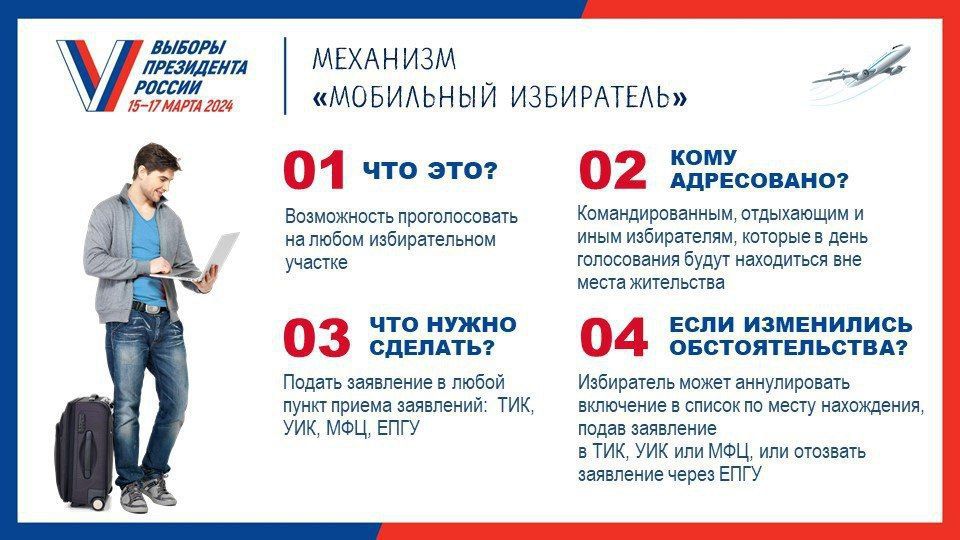 ВЫБОРЫ ПРЕЗИДЕНТА РОССИИ
15–17 МАРТА 2024

МЕХАНИЗМ
«МОБИЛЬНЫЙ ИЗБИРАТЕЛЬ»

01 ЧТО ЭТО?

Возможность проголосовать на любом избирательном участке

02 КОМУ АДРЕСОВАНО?

Командированным, отдыхающим и иным избирателям, которые в день голосования будут находиться вне места жительства

03 ЧТО НУЖНО СДЕЛАТЬ?

Подать заявление в любой пункт приема заявлений: ТИК, УИК, МФЦ, ЕПГУ

04 ЕСЛИ ИЗМЕНИЛИСЬ ОБСТОЯТЕЛЬСТВА?

Избиратель может аннулировать включение в список по месту нахождения, подав заявление в ТИК, УИК или МФЦ, или отозвать заявление через ЕПГУ